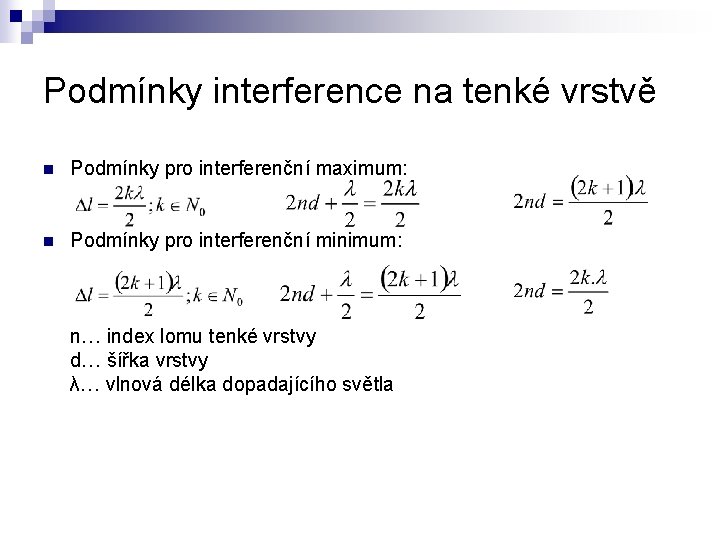 Podmínky interference na tenké vrstvě

Podmínky pro interferenční maximum:

$\Delta l = \frac{2k\lambda}{2}; k \in N_0$ $2nd + \frac{\lambda}{2} = \frac{2k\lambda}{2}$ $2nd = \frac{(2k+1)\lambda}{2}$

Podmínky pro interferenční minimum:

$\Delta l = \frac{(2k+1)\lambda}{2}; k \in N_0$ $2nd + \frac{\lambda}{2} = \frac{(2k+1)\lambda}{2}$ $2nd = \frac{2k.\lambda}{2}$

n… index lomu tenké vrstvy
d… šířka vrstvy
λ… vlnová délka dopadajícího světla